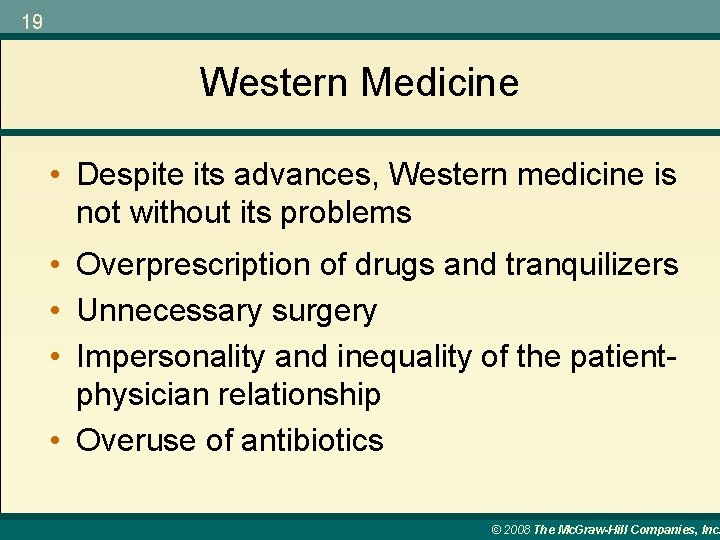 19

Western Medicine

• Despite its advances, Western medicine is not without its problems
• Overprescription of drugs and tranquilizers
• Unnecessary surgery
• Impersonality and inequality of the patient-physician relationship
• Overuse of antibiotics

© 2008 The McGraw-Hill Companies, Inc.